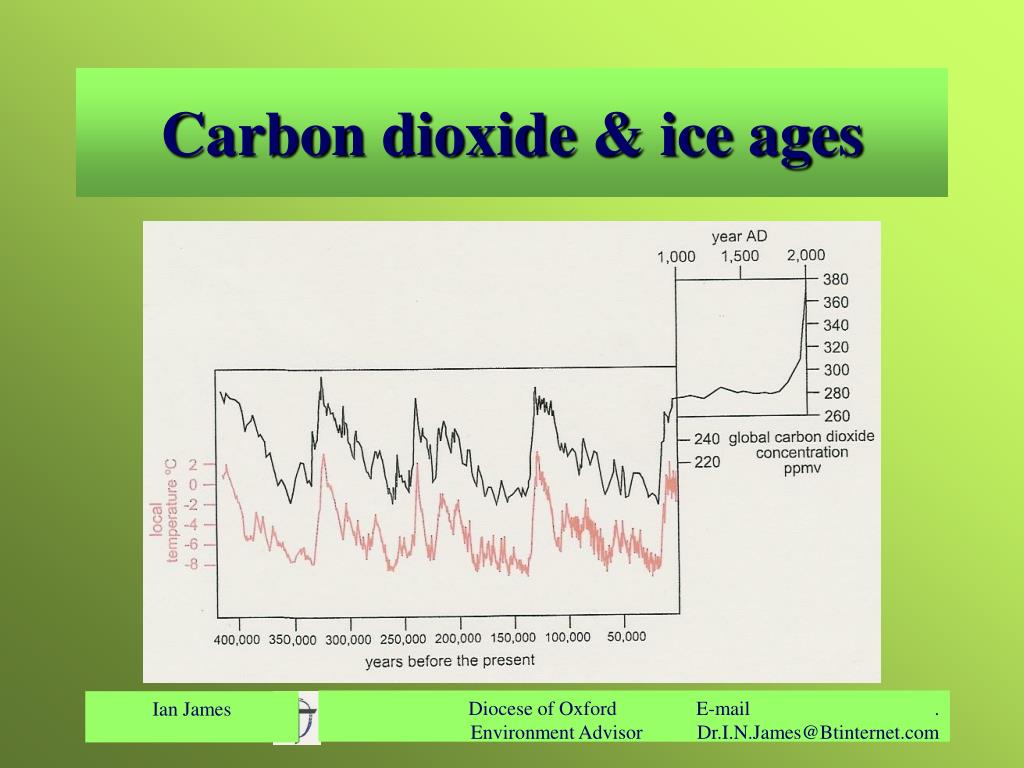 Carbon dioxide & ice ages

year AD
1,000 1,500 2,000
380
360
340
320
300
280
260
240
220
global carbon dioxide concentration ppmv

local temperature °C
2
0
-2
-4
-6
-8

400,000 350,000 300,000 250,000 200,000 150,000 100,000 50,000
years before the present

Ian James

Diocese of Oxford
Environment Advisor

E-mail .
Dr.I.N.James@Btinternet.com